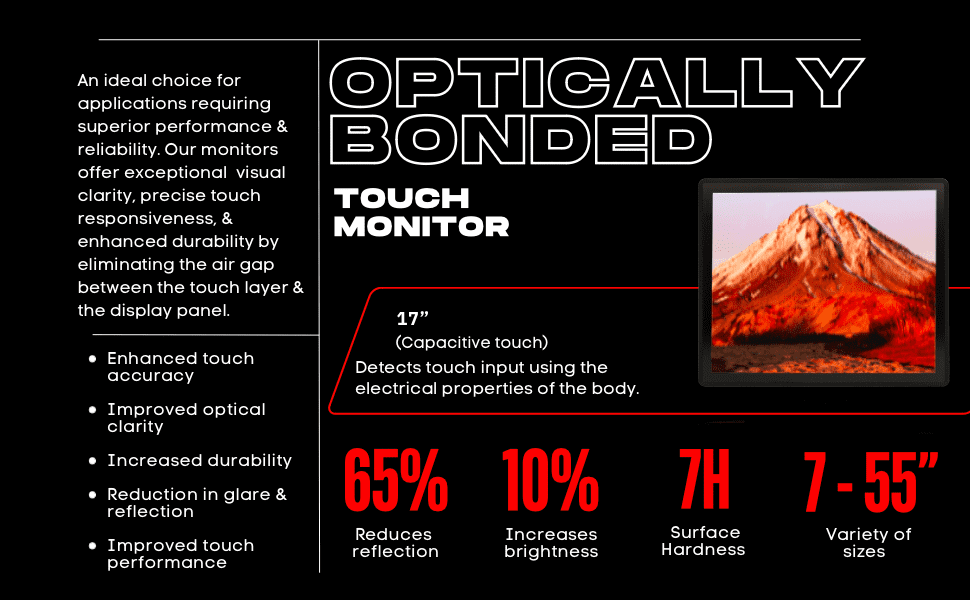 An ideal choice for applications requiring superior performance & reliability. Our monitors offer exceptional visual clarity, precise touch responsiveness, & enhanced durability by eliminating the air gap between the touch layer & the display panel.

- Enhanced touch accuracy
- Improved optical clarity
- Increased durability
- Reduction in glare & reflection
- Improved touch performance

OPTICALLY BONDED

TOUCH MONITOR

17”
(Capacitive touch)
Detects touch input using the electrical properties of the body.

65%
Reduces reflection

10%
Increases brightness

7H
Surface Hardness

7 - 55”
Variety of sizes